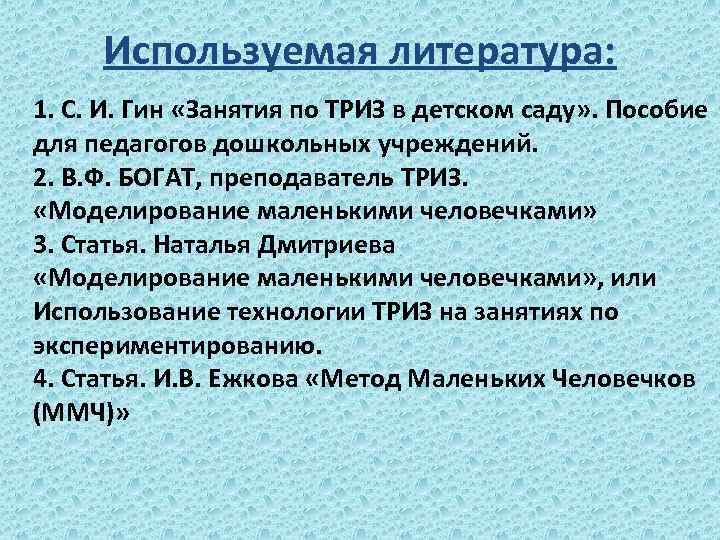 Используемая литература:

1. С. И. Гин «Занятия по ТРИЗ в детском саду». Пособие для педагогов дошкольных учреждений.
2. В.Ф. БОГАТ, преподаватель ТРИЗ. «Моделирование маленькими человечками»
3. Статья. Наталья Дмитриева «Моделирование маленькими человечками», или Использование технологии ТРИЗ на занятиях по экспериментированию.
4. Статья. И.В. Ежкова «Метод Маленьких Человечков (ММЧ)»